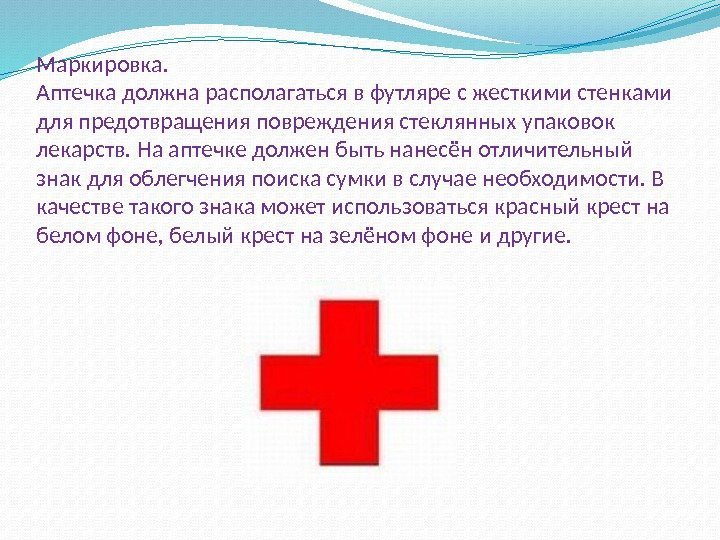 Маркировка.
Аптечка должна располагаться в футляре с жесткими стенками для предотвращения повреждения стеклянных упаковок лекарств. На аптечке должен быть нанесён отличительный знак для облегчения поиска сумки в случае необходимости. В качестве такого знака может использоваться красный крест на белом фоне, белый крест на зелёном фоне и другие.